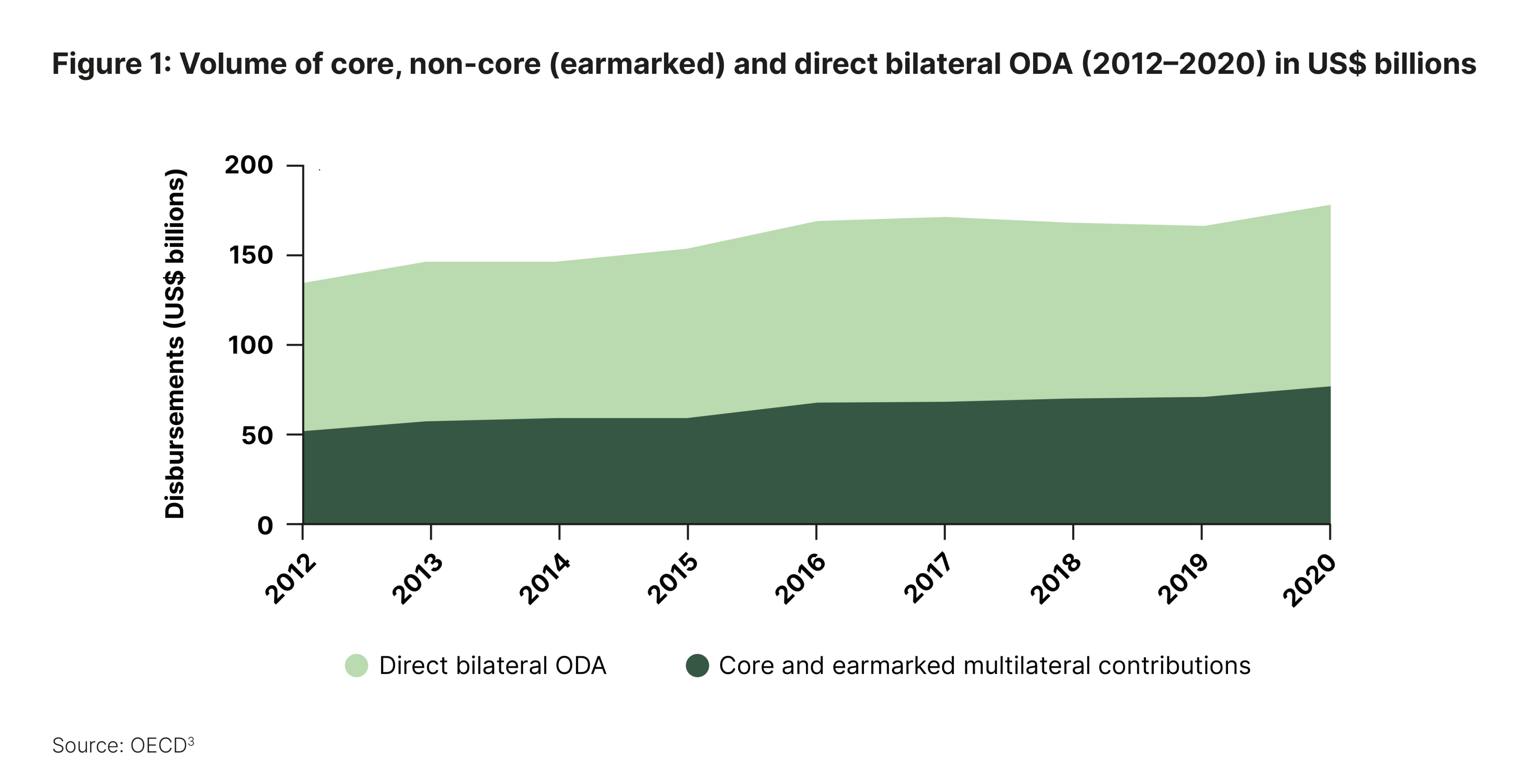 Figure 1: Volume of core, non-core (earmarked) and direct bilateral ODA (2012–2020) in US$ billions

Disbursements (US$ billions)

200
150
100
50
0

2012
2013
2014
2015
2016
2017
2018
2019
2020

Direct bilateral ODA
Core and earmarked multilateral contributions

Source: OECD$^3$